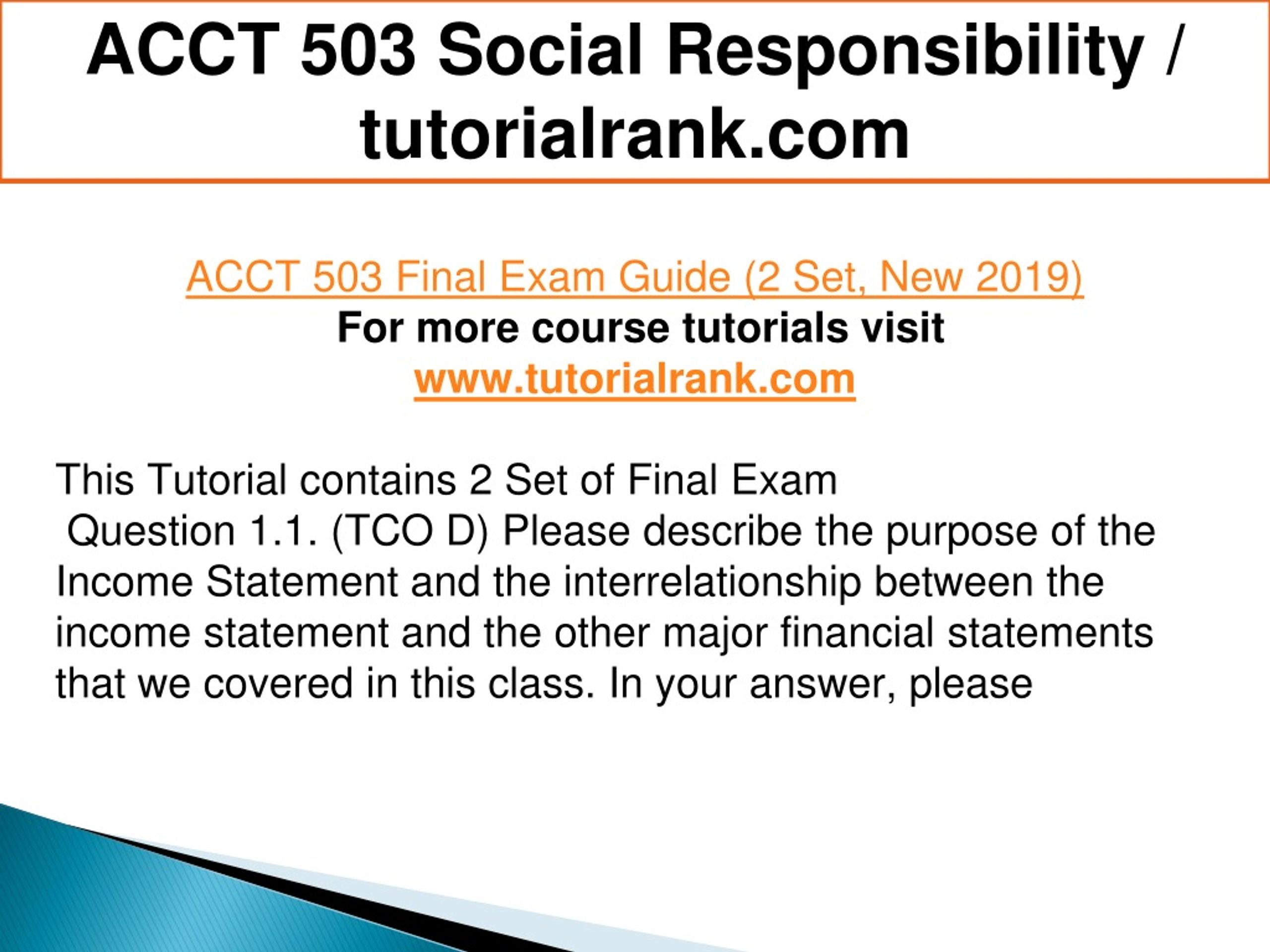 ACCT 503 Social Responsibility / tutorialrank.com

ACCT 503 Final Exam Guide (2 Set, New 2019)
For more course tutorials visit
www.tutorialrank.com

This Tutorial contains 2 Set of Final Exam
Question 1.1. (TCO D) Please describe the purpose of the Income Statement and the interrelationship between the income statement and the other major financial statements that we covered in this class. In your answer, please